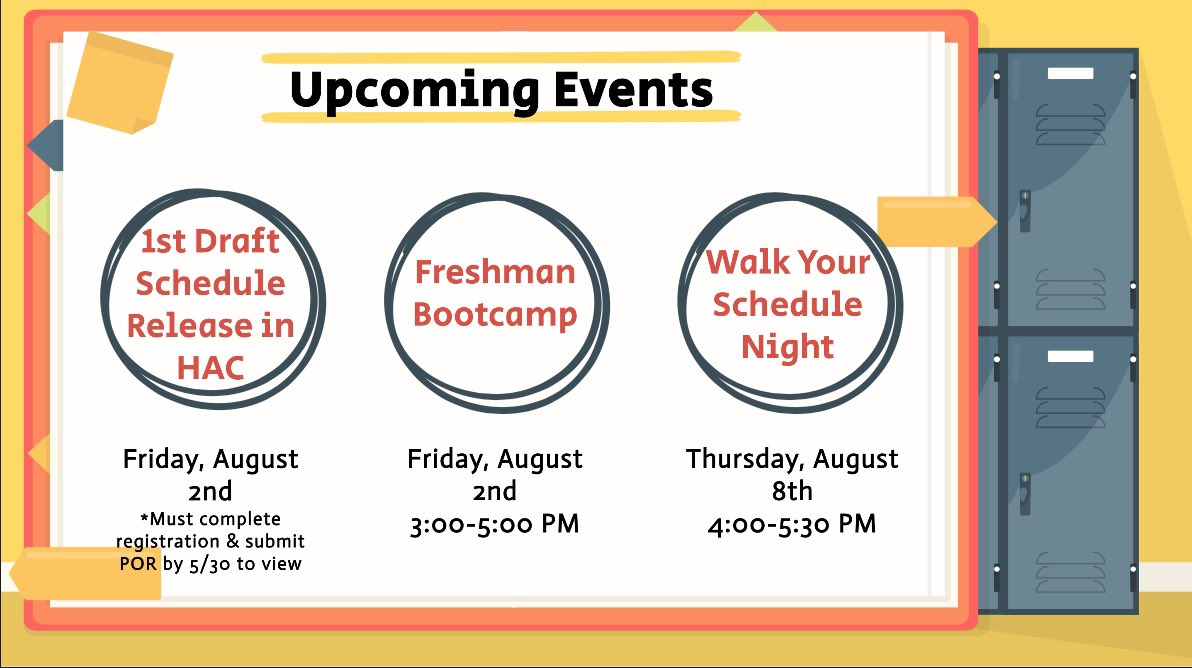 Upcoming Events

1st Draft Schedule Release in HAC

Friday, August 2nd
*Must complete registration & submit POR by 5/30 to view

Freshman Bootcamp

Friday, August 2nd
3:00-5:00 PM

Walk Your Schedule Night

Thursday, August 8th
4:00-5:30 PM